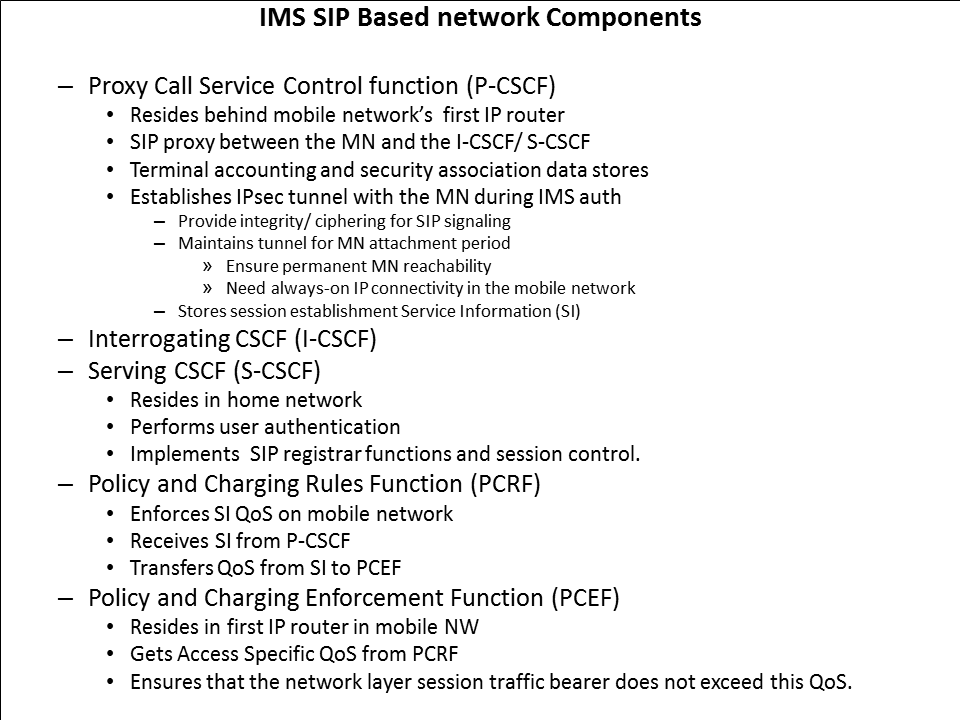 IMS SIP Based network Components

– Proxy Call Service Control function (P-CSCF)
• Resides behind mobile network's first IP router
• SIP proxy between the MN and the I-CSCF/ S-CSCF
• Terminal accounting and security association data stores
• Establishes IPsec tunnel with the MN during IMS auth
– Provide integrity/ ciphering for SIP signaling
– Maintains tunnel for MN attachment period
» Ensure permanent MN reachability
» Need always-on IP connectivity in the mobile network
– Stores session establishment Service Information (SI)
– Interrogating CSCF (I-CSCF)
– Serving CSCF (S-CSCF)
• Resides in home network
• Performs user authentication
• Implements SIP registrar functions and session control.
– Policy and Charging Rules Function (PCRF)
• Enforces SI QoS on mobile network
• Receives SI from P-CSCF
• Transfers QoS from SI to PCEF
– Policy and Charging Enforcement Function (PCEF)
• Resides in first IP router in mobile NW
• Gets Access Specific QoS from PCRF
• Ensures that the network layer session traffic bearer does not exceed this QoS.